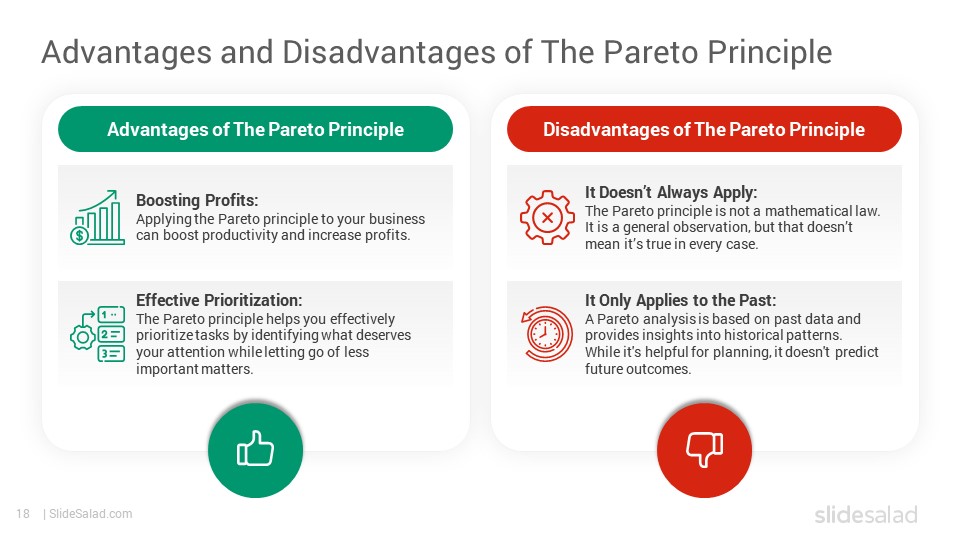 Advantages and Disadvantages of The Pareto Principle

Advantages of The Pareto Principle

Boosting Profits:
Applying the Pareto principle to your business can boost productivity and increase profits.

Effective Prioritization:
The Pareto principle helps you effectively prioritize tasks by identifying what deserves your attention while letting go of less important matters.

Disadvantages of The Pareto Principle

It Doesn't Always Apply:
The Pareto principle is not a mathematical law. It is a general observation, but that doesn't mean it's true in every case.

It Only Applies to the Past:
A Pareto analysis is based on past data and provides insights into historical patterns. While it's helpful for planning, it doesn't predict future outcomes.

18 | SlideSalad.com

slidesalad